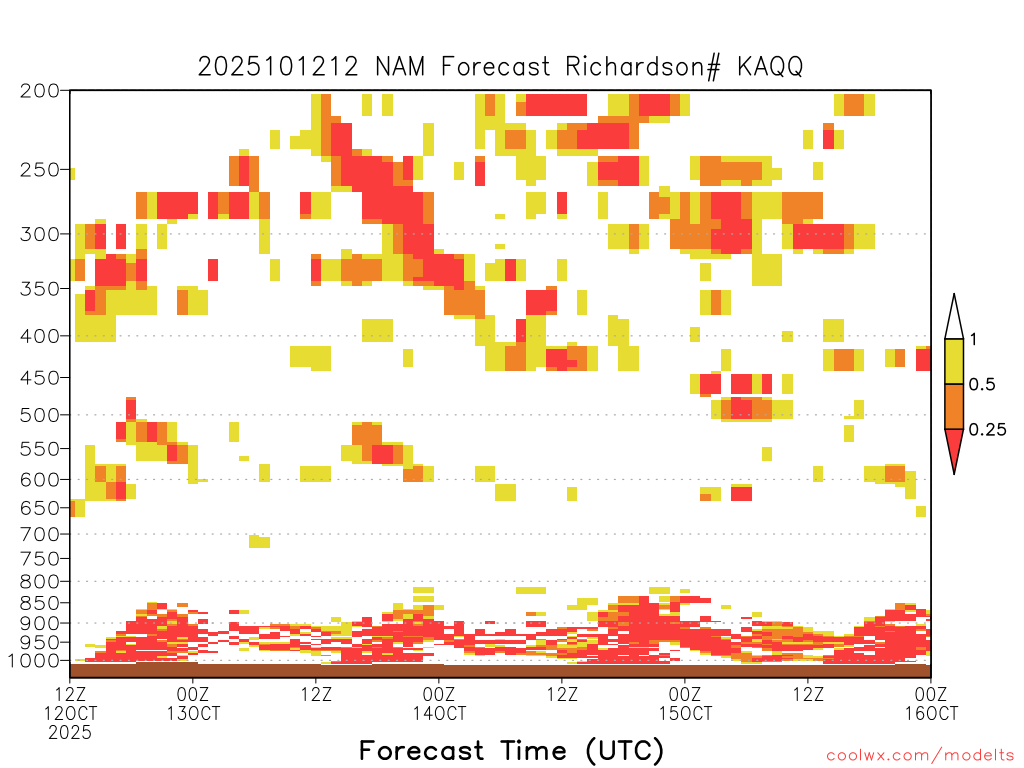 2025101212 NAM Forecast Richardson# KAQQ

200
250
300
350
400
450
500
550
600
650
700
750
800
850
900
950
1000

1
0.5
0.25

12Z 12OCT 2025
00Z 13OCT
12Z
00Z 14OCT
12Z
00Z 15OCT
12Z
00Z 16OCT

Forecast Time (UTC)

coolwx.com/modelts